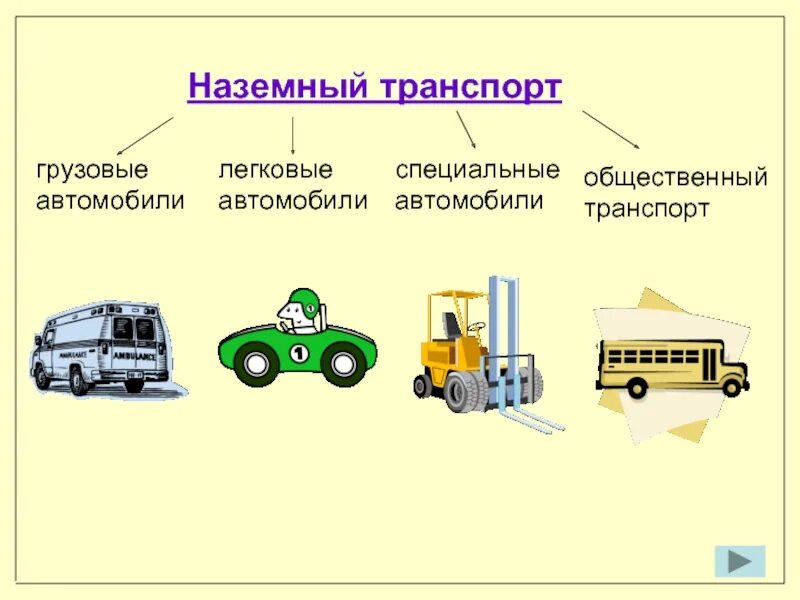 Наземный транспорт

грузовые автомобили

легковые автомобили

специальные автомобили

общественный транспорт

AMBULANCE

AMBULANCE

1

1